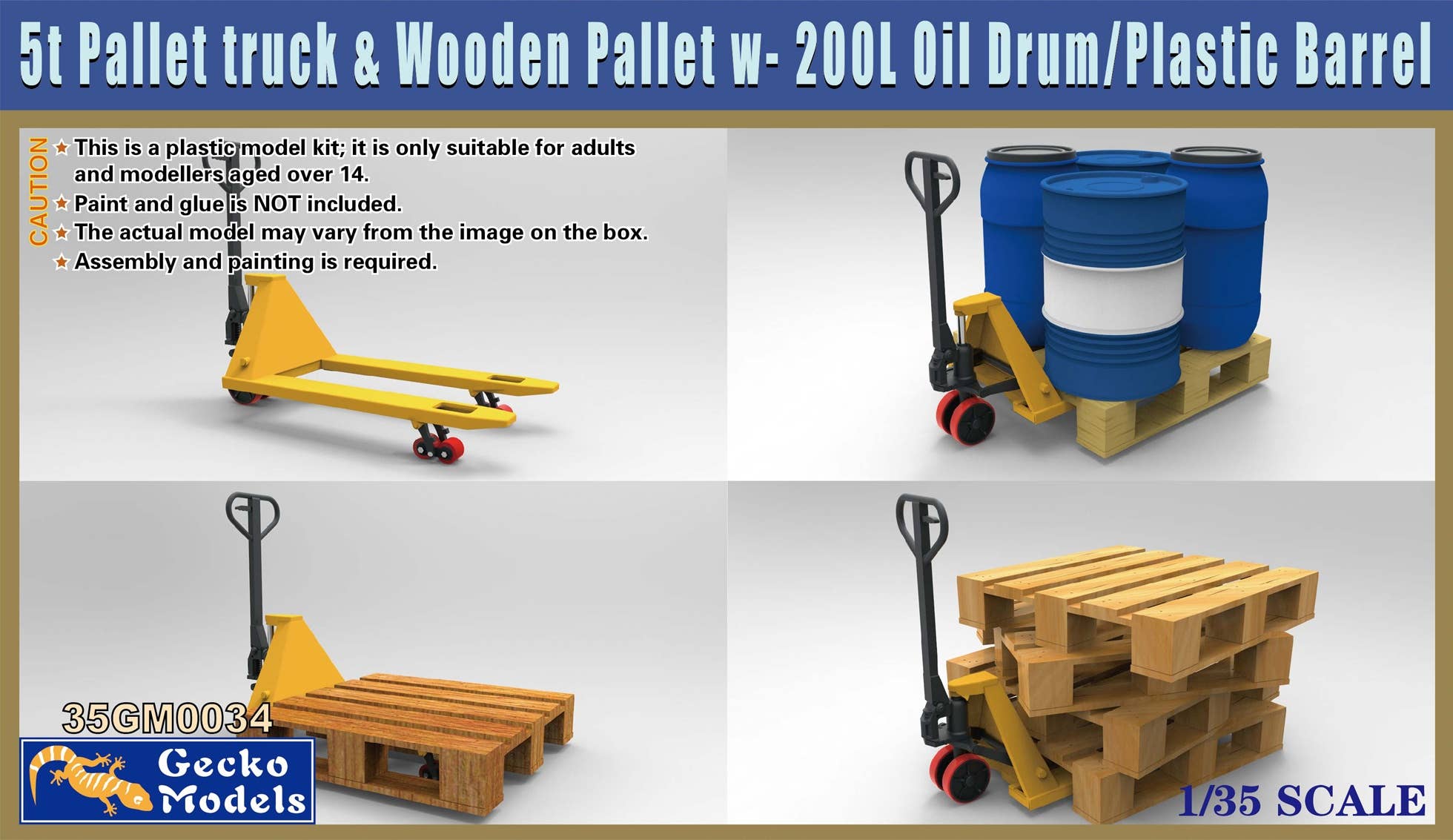 5t Pallet truck & Wooden Pallet w- 200L Oil Drum/Plastic Barrel

CAUTION
★ This is a plastic model kit; it is only suitable for adults and modellers aged over 14.
★ Paint and glue is NOT included.
★ The actual model may vary from the image on the box.
★ Assembly and painting is required.

35GM0034

Gecko Models

1/35 SCALE